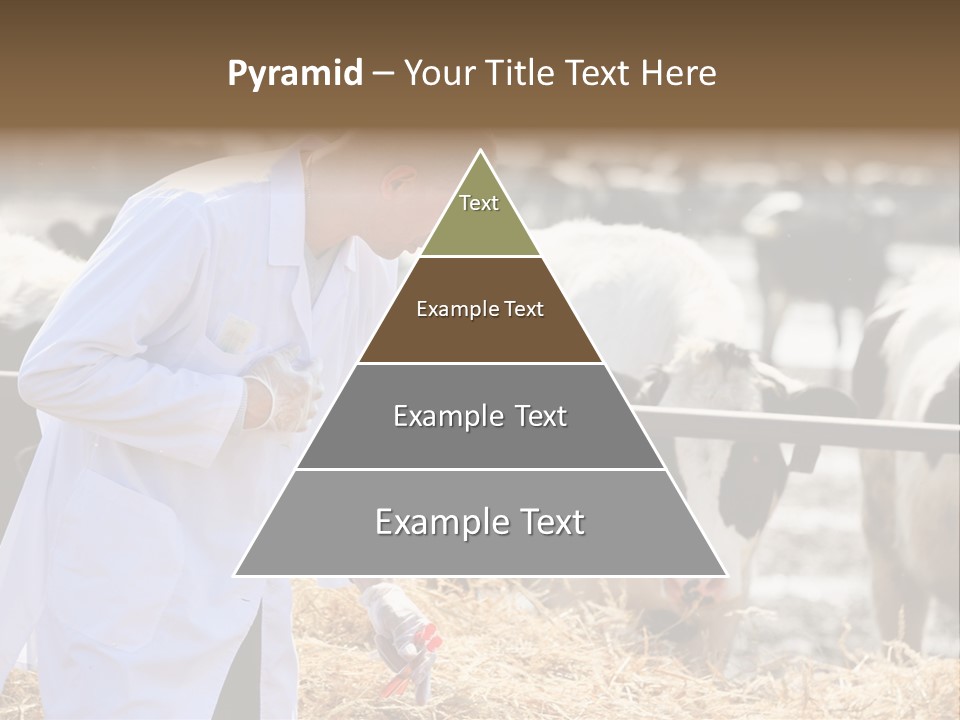 Pyramid – Your Title Text Here

Text

Example Text

Example Text

Example Text